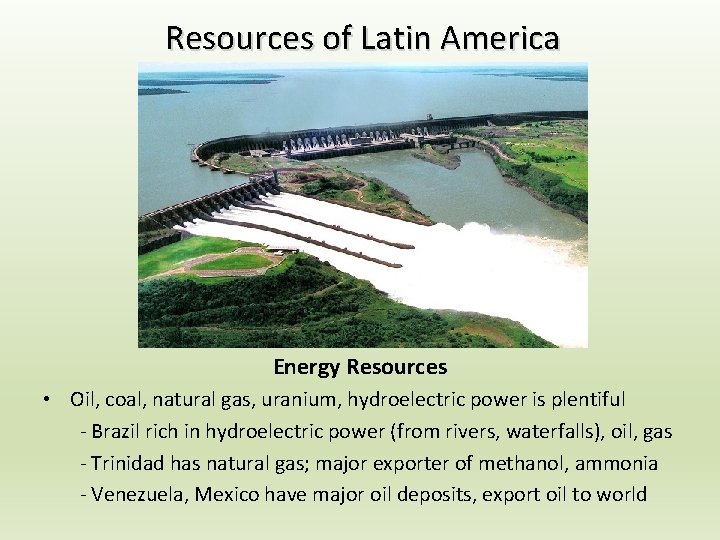 Resources of Latin America

Energy Resources

• Oil, coal, natural gas, uranium, hydroelectric power is plentiful

- Brazil rich in hydroelectric power (from rivers, waterfalls), oil, gas

- Trinidad has natural gas; major exporter of methanol, ammonia

- Venezuela, Mexico have major oil deposits, export oil to world